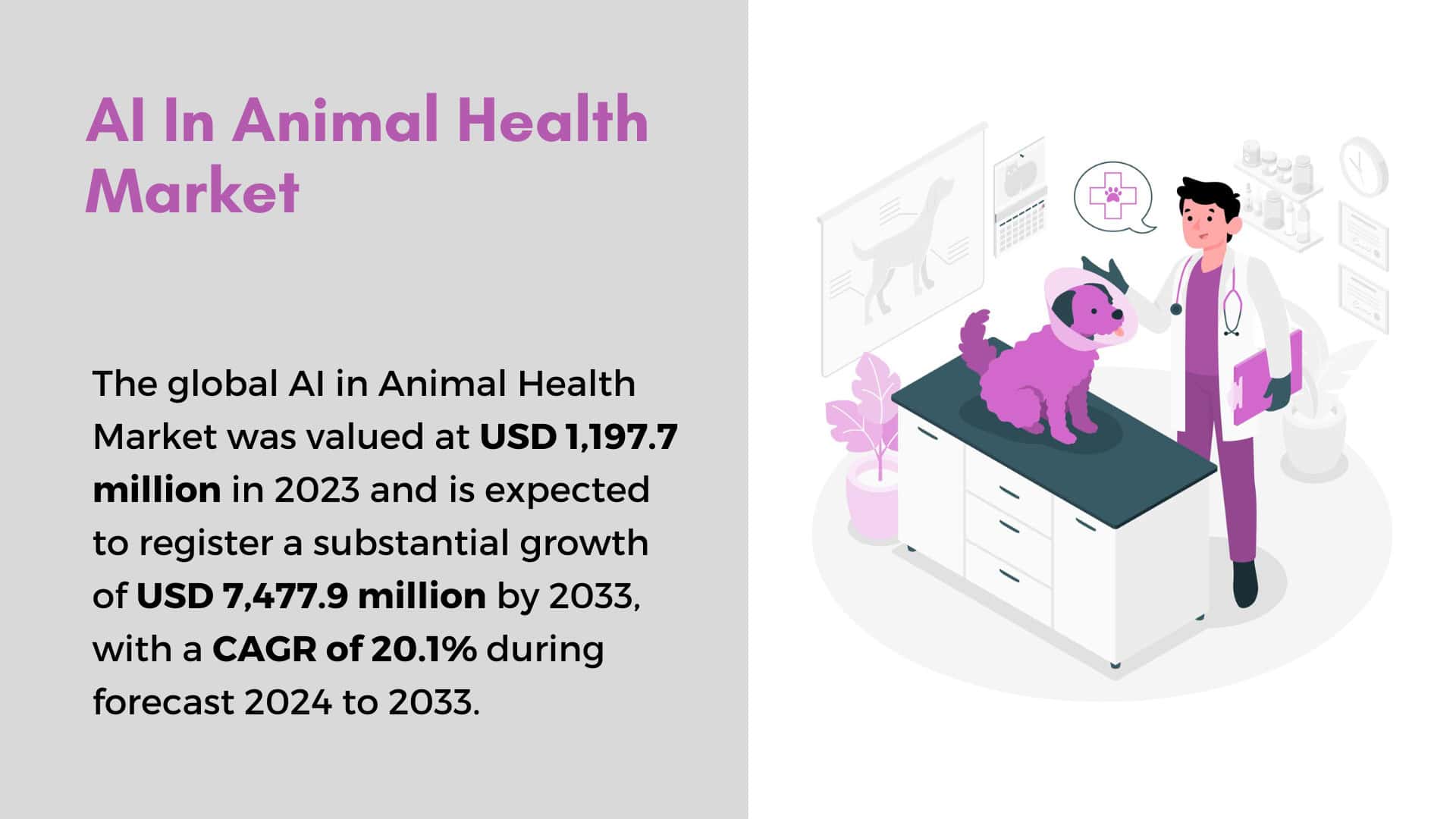 AI In Animal Health Market

The global AI in Animal Health Market was valued at USD 1,197.7 million in 2023 and is expected to register a substantial growth of USD 7,477.9 million by 2033, with a CAGR of 20.1% during forecast 2024 to 2033.